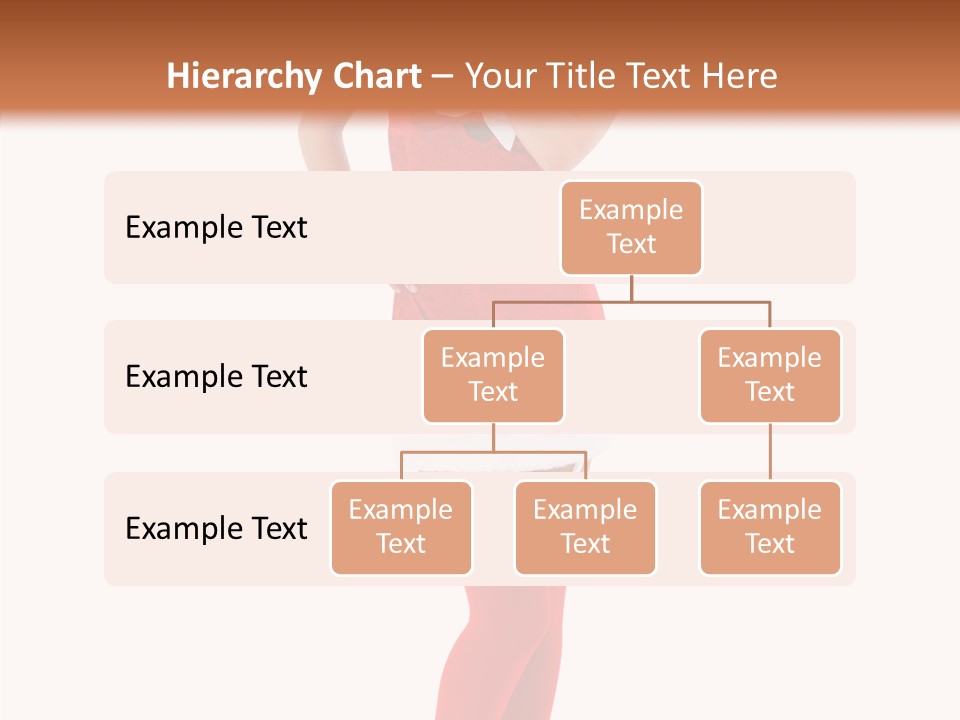 Hierarchy Chart – Your Title Text Here

Example Text

Example Text

Example Text

Example Text

Example Text

Example Text

Example Text

Example Text

Example Text